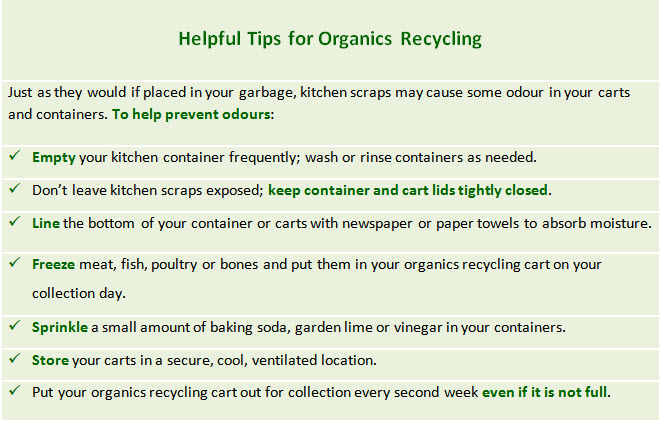 Helpful Tips for Organics Recycling

Just as they would if placed in your garbage, kitchen scraps may cause some odour in your carts and containers. To help prevent odours:

✓ Empty your kitchen container frequently; wash or rinse containers as needed.

✓ Don't leave kitchen scraps exposed; keep container and cart lids tightly closed.

✓ Line the bottom of your container or carts with newspaper or paper towels to absorb moisture.

✓ Freeze meat, fish, poultry or bones and put them in your organics recycling cart on your collection day.

✓ Sprinkle a small amount of baking soda, garden lime or vinegar in your containers.

✓ Store your carts in a secure, cool, ventilated location.

✓ Put your organics recycling cart out for collection every second week even if it is not full.